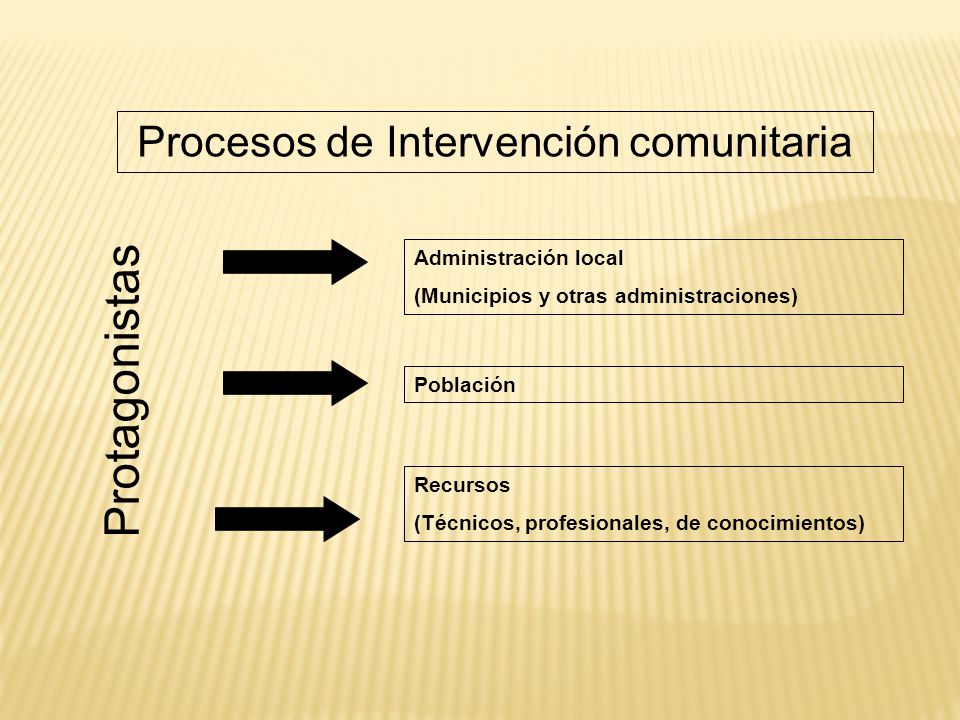 Procesos de Intervención comunitaria

Protagonistas

Administración local
(Municipios y otras administraciones)

Población

Recursos
(Técnicos, profesionales, de conocimientos)